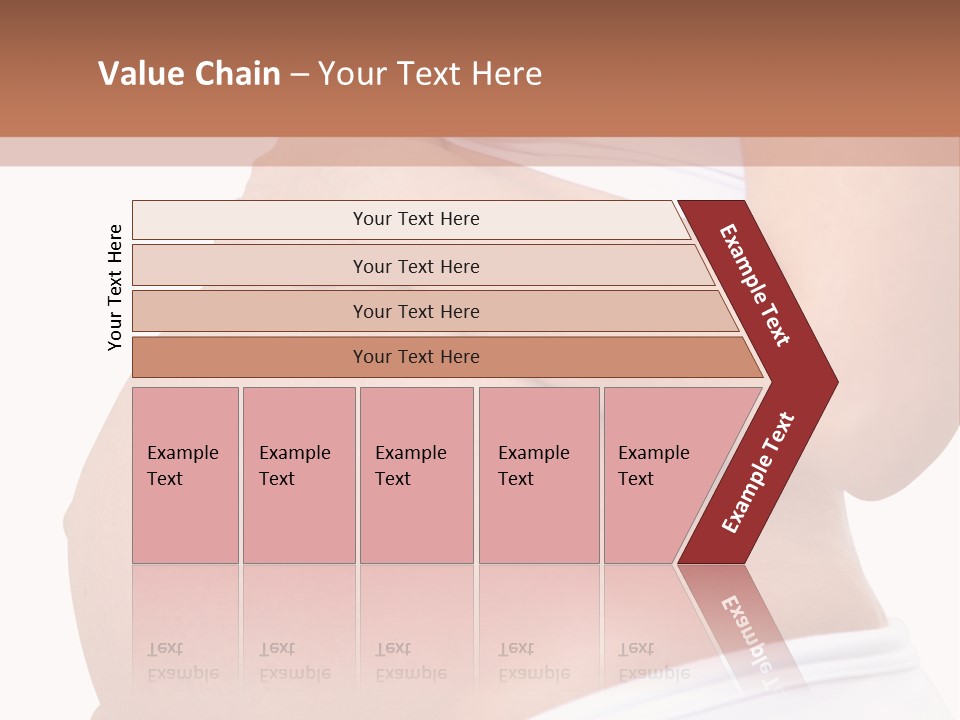 Value Chain – Your Text Here

Your Text Here

Your Text Here

Your Text Here

Your Text Here

Your Text Here

Example Text

Example Text

Example Text

Example Text

Example Text

Example Text

Example Text